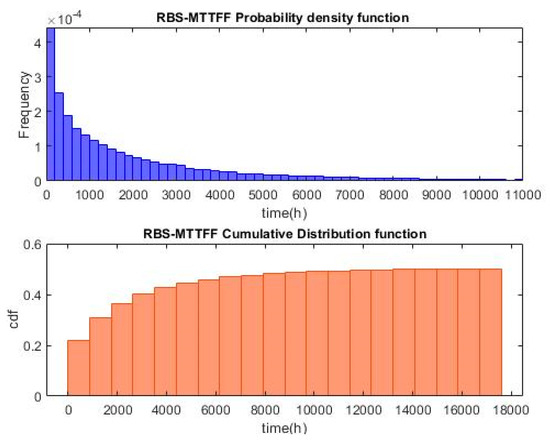 RBS-MTTFF Probability density function

$\times 10^{-4}$

4
3
2
1
0

Frequency

0 1000 2000 3000 4000 5000 6000 7000 8000 9000 10000 11000

time(h)

RBS-MTTFF Cumulative Distribution function

0.6
0.4
0.2
0

cdf

0 2000 4000 6000 8000 10000 12000 14000 16000 18000

time(h)